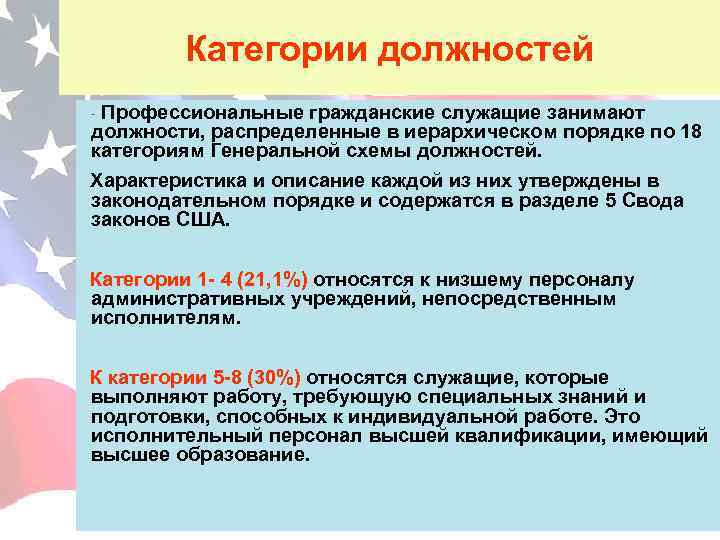 Категории должностей

- Профессиональные гражданские служащие занимают должности, распределенные в иерархическом порядке по 18 категориям Генеральной схемы должностей.

Характеристика и описание каждой из них утверждены в законодательном порядке и содержатся в разделе 5 Свода законов США.

Категории 1- 4 (21,1%) относятся к низшему персоналу административных учреждений, непосредственным исполнителям.

К категории 5-8 (30%) относятся служащие, которые выполняют работу, требующую специальных знаний и подготовки, способных к индивидуальной работе. Это исполнительный персонал высшей квалификации, имеющий высшее образование.